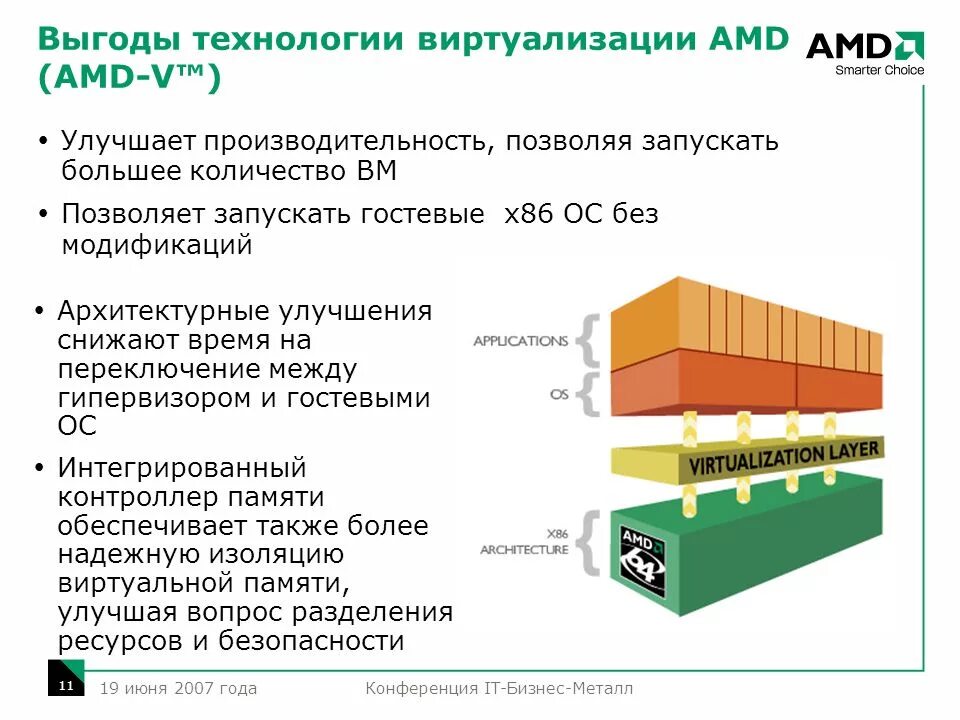 Выгоды технологии виртуализации AMD (AMD-V™)

AMD
Smarter Choice

• Улучшает производительность, позволяя запускать большее количество ВМ

• Позволяет запускать гостевые x86 ОС без модификаций

• Архитектурные улучшения снижают время на переключение между гипервизором и гостевыми ОС

• Интегрированный контроллер памяти обеспечивает также более надежную изоляцию виртуальной памяти, улучшая вопрос разделения ресурсов и безопасности

APPLICATIONS
OS
VIRTUALIZATION LAYER
X86 ARCHITECTURE
AMD 64

11
19 июня 2007 года
Конференция IT-Бизнес-Металл